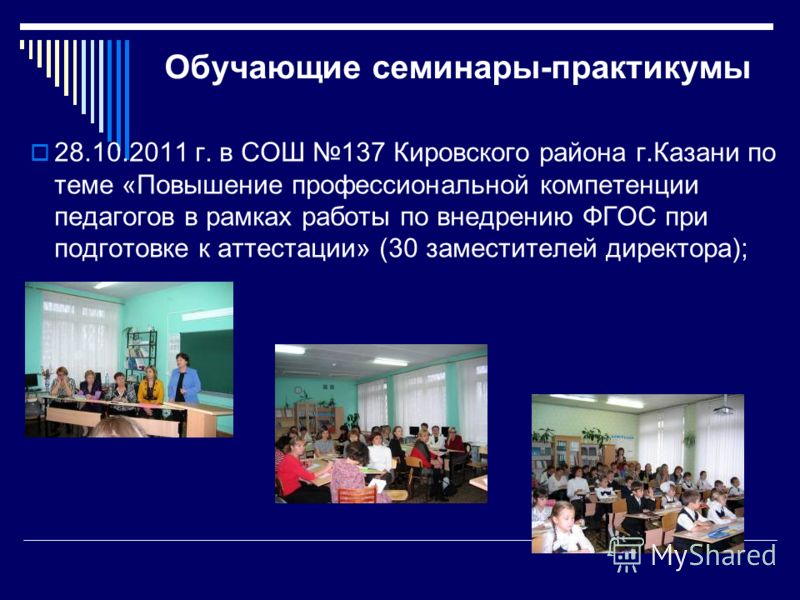 Обучающие семинары-практикумы

28.10.2011 г. в СОШ №137 Кировского района г.Казани по теме «Повышение профессиональной компетенции педагогов в рамках работы по внедрению ФГОС при подготовке к аттестации» (30 заместителей директора);

MyShared